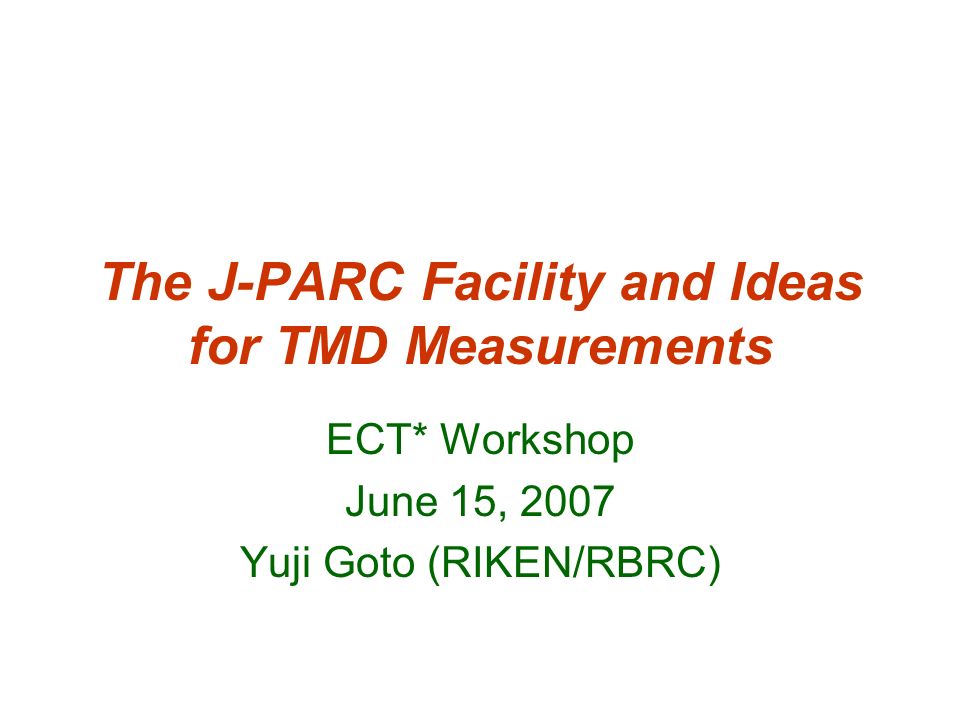 The J-PARC Facility and Ideas for TMD Measurements

ECT* Workshop
June 15, 2007
Yuji Goto (RIKEN/RBRC)